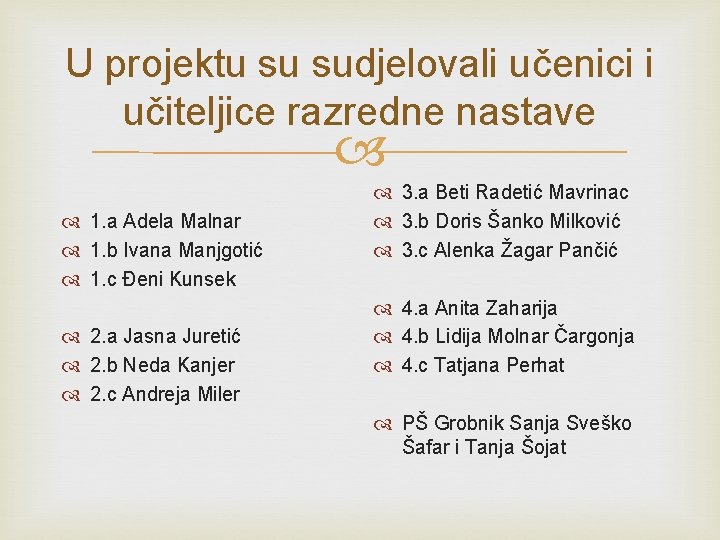 U projektu su sudjelovali učenici i učiteljice razredne nastave

1.a Adela Malnar
1.b Ivana Manjgotić
1.c Đeni Kunsek

2.a Jasna Juretić
2.b Neda Kanjer
2.c Andreja Miler

3.a Beti Radetić Mavrinac
3.b Doris Šanko Milković
3.c Alenka Žagar Pančić

4.a Anita Zaharija
4.b Lidija Molnar Čargonja
4.c Tatjana Perhat

PŠ Grobnik Sanja Sveško Šafar i Tanja Šojat